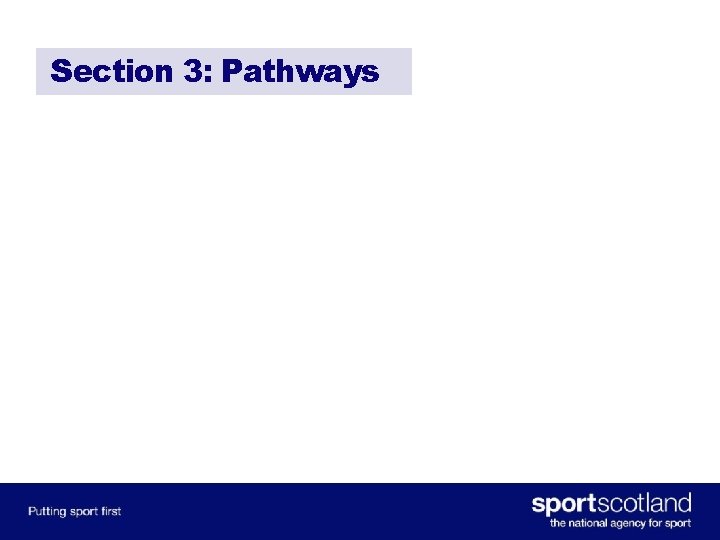 Section 3: Pathways

Putting sport first

sportscotland
the national agency for sport